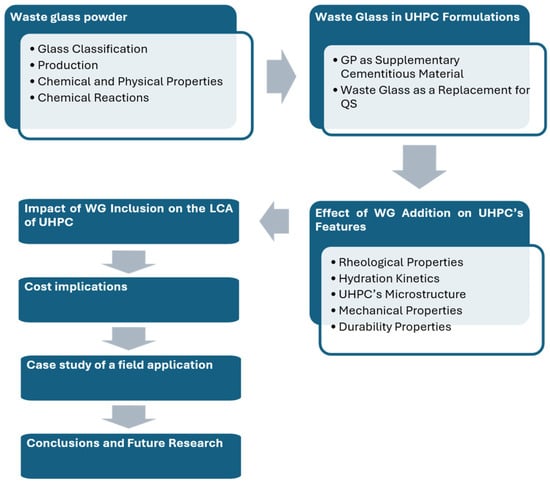 Waste glass powder

• Glass Classification
• Production
• Chemical and Physical Properties
• Chemical Reactions

Waste Glass in UHPC Formulations

• GP as Supplementary Cementitious Material
• Waste Glass as a Replacement for QS

Effect of WG Addition on UHPC's Features

• Rheological Properties
• Hydration Kinetics
• UHPC's Microstructure
• Mechanical Properties
• Durability Properties

Impact of WG Inclusion on the LCA of UHPC

Cost implications

Case study of a field application

Conclusions and Future Research